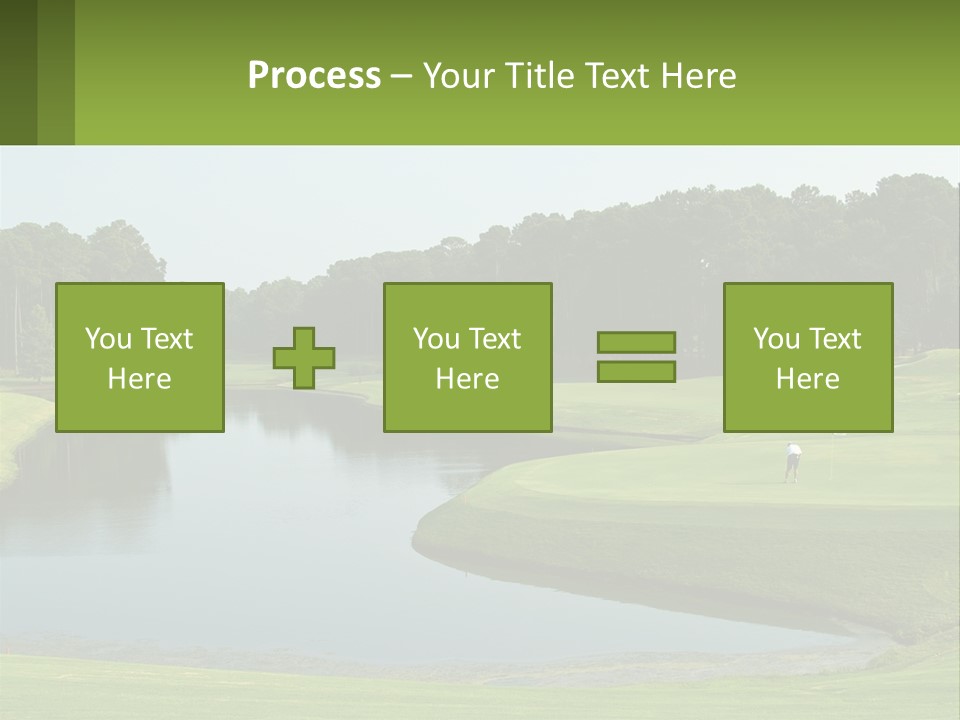 Process – Your Title Text Here

You Text Here

You Text Here

You Text Here